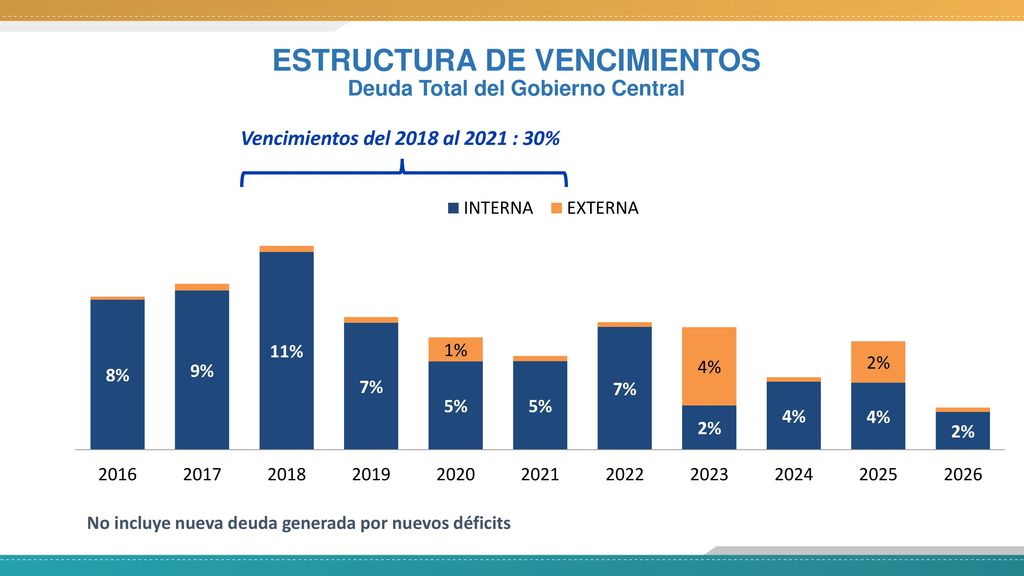 ESTRUCTURA DE VENCIMIENTOS
Deuda Total del Gobierno Central

Vencimientos del 2018 al 2021 : 30%

INTERNA EXTERNA

8%
9%
11%
7%
1%
5%
5%
7%
4%
2%
4%
2%
4%
2%

2016 2017 2018 2019 2020 2021 2022 2023 2024 2025 2026

No incluye nueva deuda generada por nuevos déficits